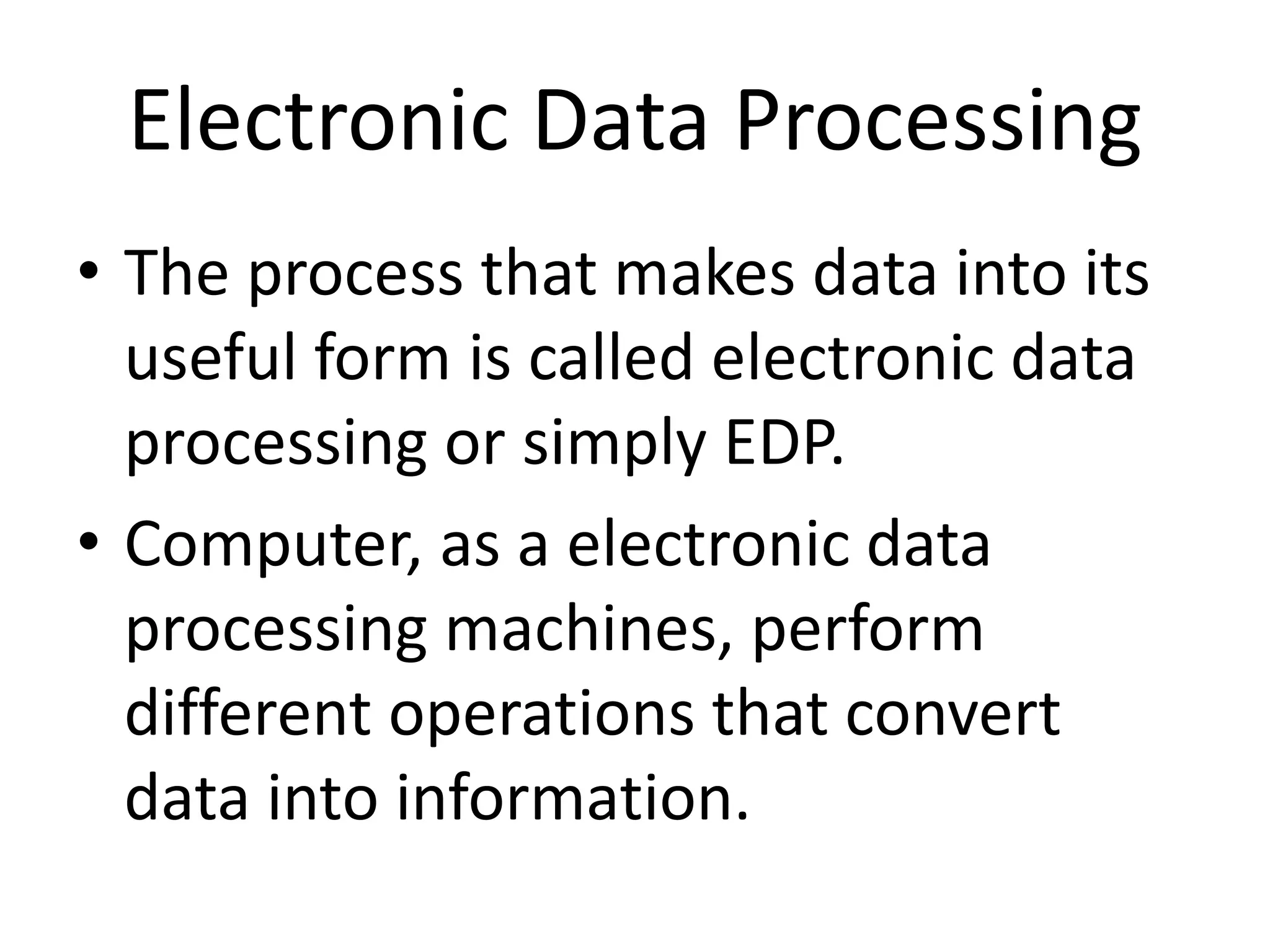 Electronic Data Processing

• The process that makes data into its useful form is called electronic data processing or simply EDP.

• Computer, as a electronic data processing machines, perform different operations that convert data into information.